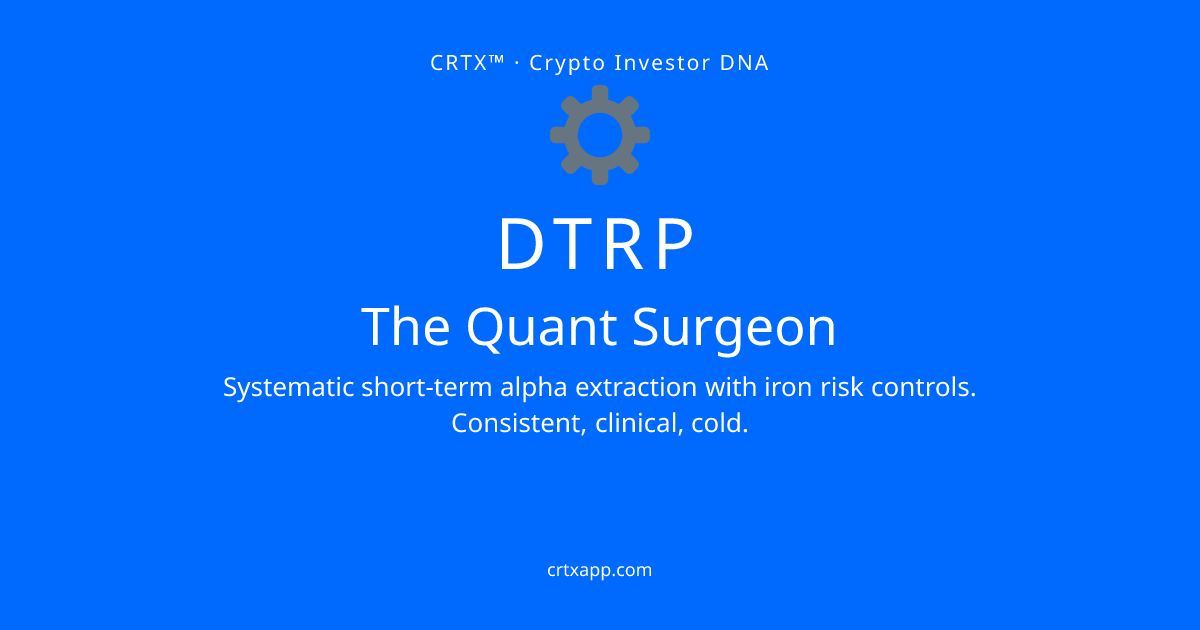 CRTX™ · Crypto Investor DNA

DTRP

The Quant Surgeon

Systematic short-term alpha extraction with iron risk controls. Consistent, clinical, cold.

crtxapp.com